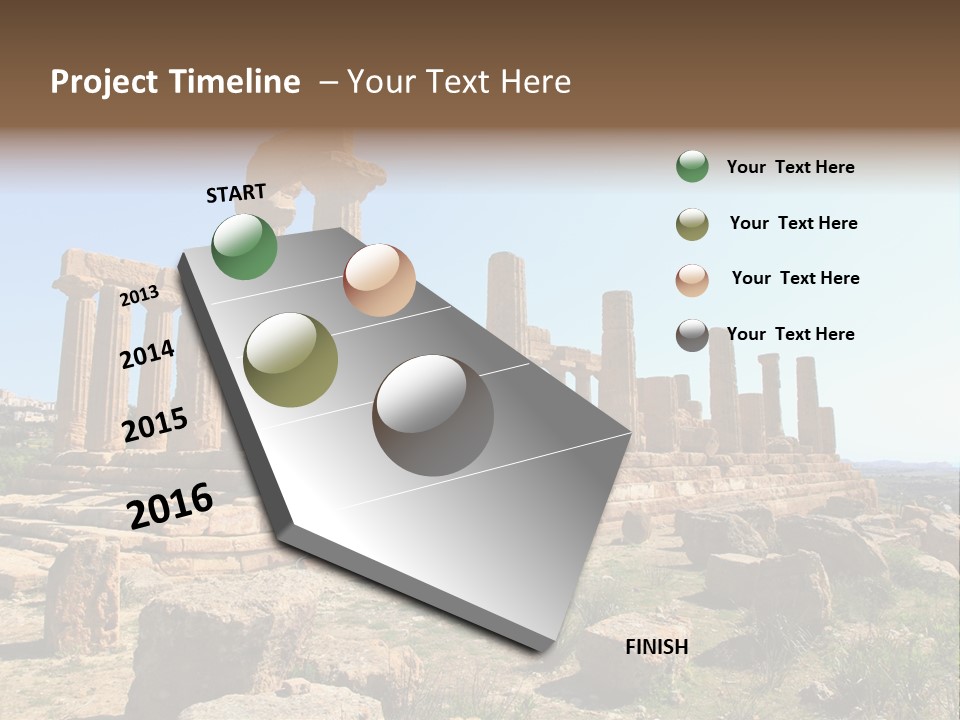 Project Timeline – Your Text Here

START

2013

2014

2015

2016

FINISH

Your Text Here

Your Text Here

Your Text Here

Your Text Here